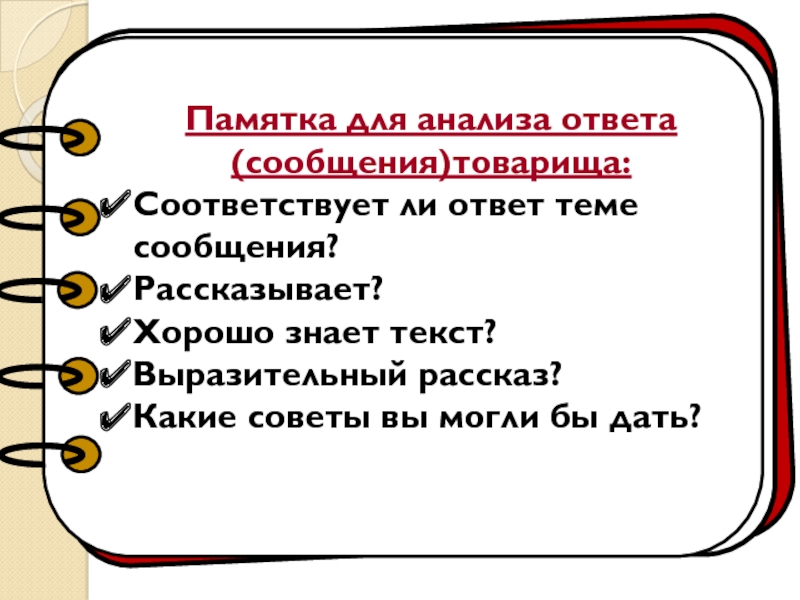 Памятка для анализа ответа (сообщения)товарища:

✔Соответствует ли ответ теме сообщения?
✔Рассказывает?
✔Хорошо знает текст?
✔Выразительный рассказ?
✔Какие советы вы могли бы дать?